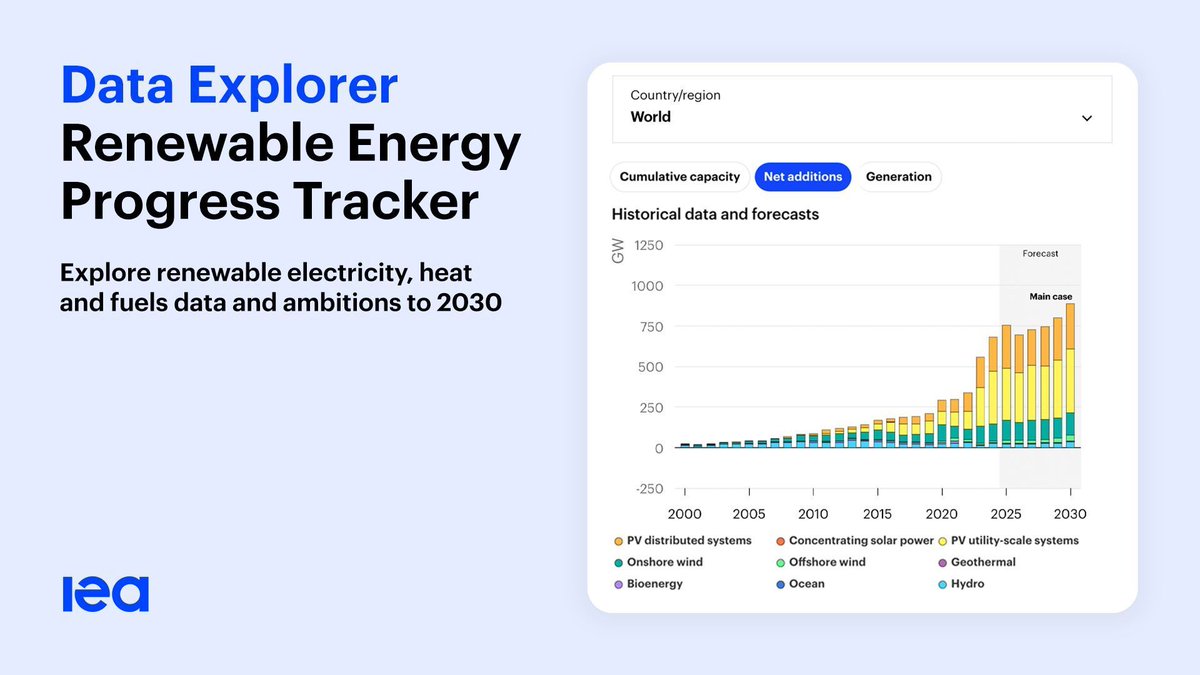 Data Explorer
Renewable Energy Progress Tracker

Explore renewable electricity, heat and fuels data and ambitions to 2030

iea

Country/region
World

Cumulative capacity
Net additions
Generation

Historical data and forecasts

GW
1250
1000
750
500
250
0
-250

Forecast
Main case

2000
2005
2010
2015
2020
2025
2030

PV distributed systems
Concentrating solar power
PV utility-scale systems
Onshore wind
Offshore wind
Geothermal
Bioenergy
Ocean
Hydro